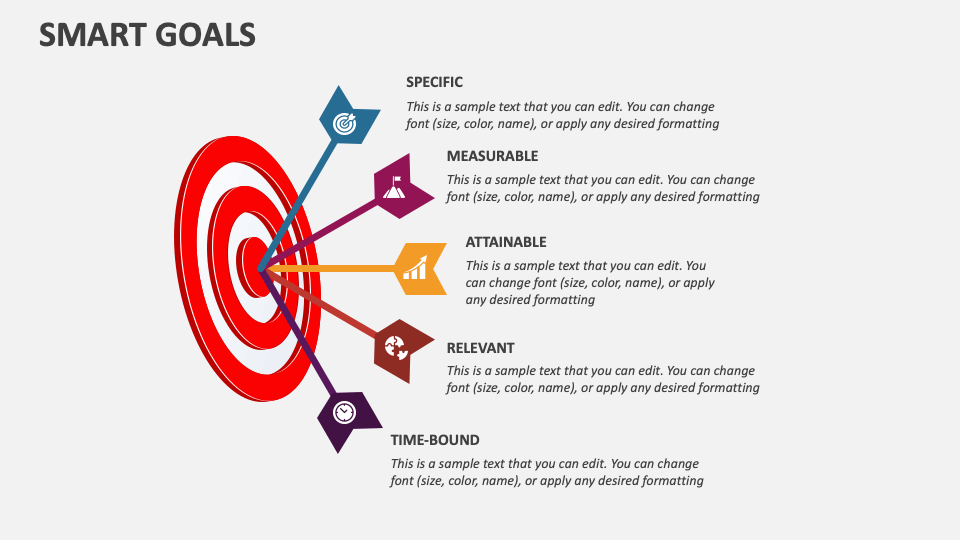 SMART GOALS

SPECIFIC
This is a sample text that you can edit. You can change font (size, color, name), or apply any desired formatting

MEASURABLE
This is a sample text that you can edit. You can change font (size, color, name), or apply any desired formatting

ATTAINABLE
This is a sample text that you can edit. You can change font (size, color, name), or apply any desired formatting

RELEVANT
This is a sample text that you can edit. You can change font (size, color, name), or apply any desired formatting

TIME-BOUND
This is a sample text that you can edit. You can change font (size, color, name), or apply any desired formatting